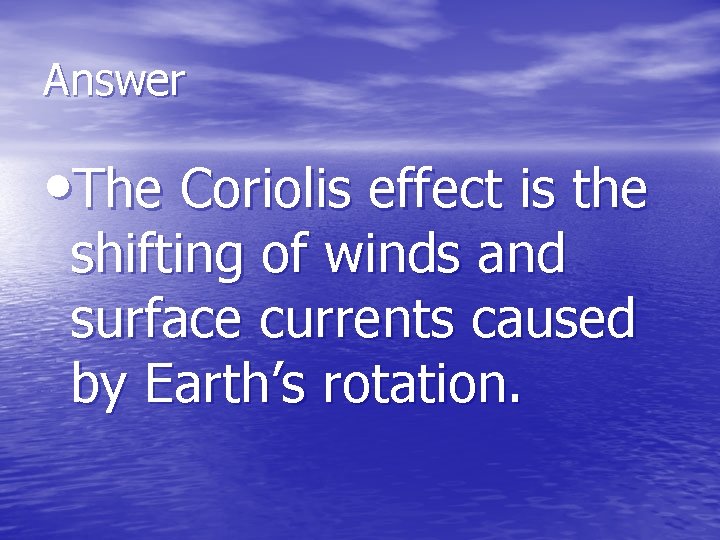 Answer

•The Coriolis effect is the shifting of winds and surface currents caused by Earth’s rotation.